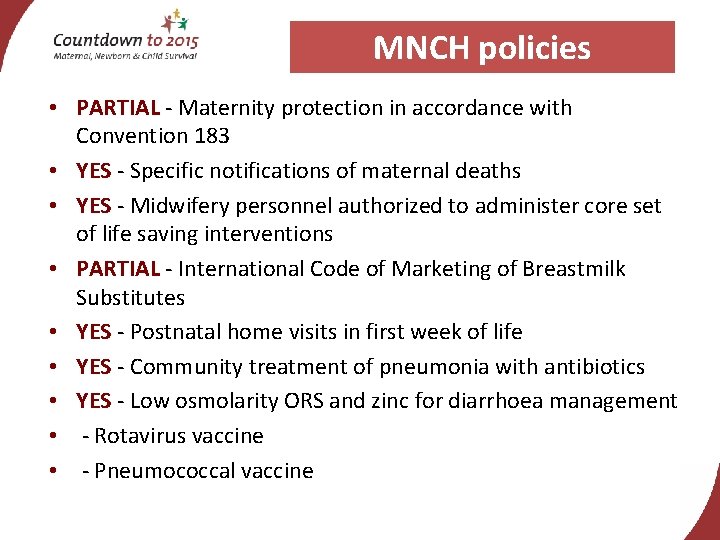 Countdown to 2015
Maternal, Newborn & Child Survival

MNCH policies

• PARTIAL - Maternity protection in accordance with Convention 183
• YES - Specific notifications of maternal deaths
• YES - Midwifery personnel authorized to administer core set of life saving interventions
• PARTIAL - International Code of Marketing of Breastmilk Substitutes
• YES - Postnatal home visits in first week of life
• YES - Community treatment of pneumonia with antibiotics
• YES - Low osmolarity ORS and zinc for diarrhoea management
• - Rotavirus vaccine
• - Pneumococcal vaccine